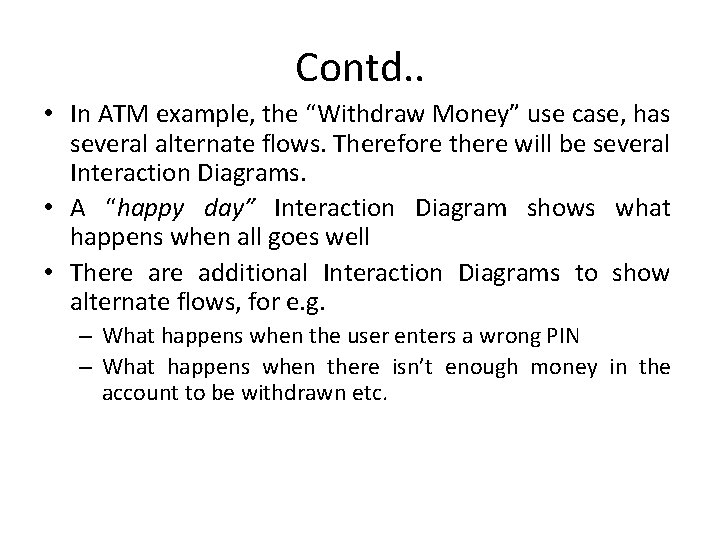 Contd..

• In ATM example, the “Withdraw Money” use case, has several alternate flows. Therefore there will be several Interaction Diagrams.

• A “happy day” Interaction Diagram shows what happens when all goes well

• There are additional Interaction Diagrams to show alternate flows, for e.g.

– What happens when the user enters a wrong PIN

– What happens when there isn’t enough money in the account to be withdrawn etc.